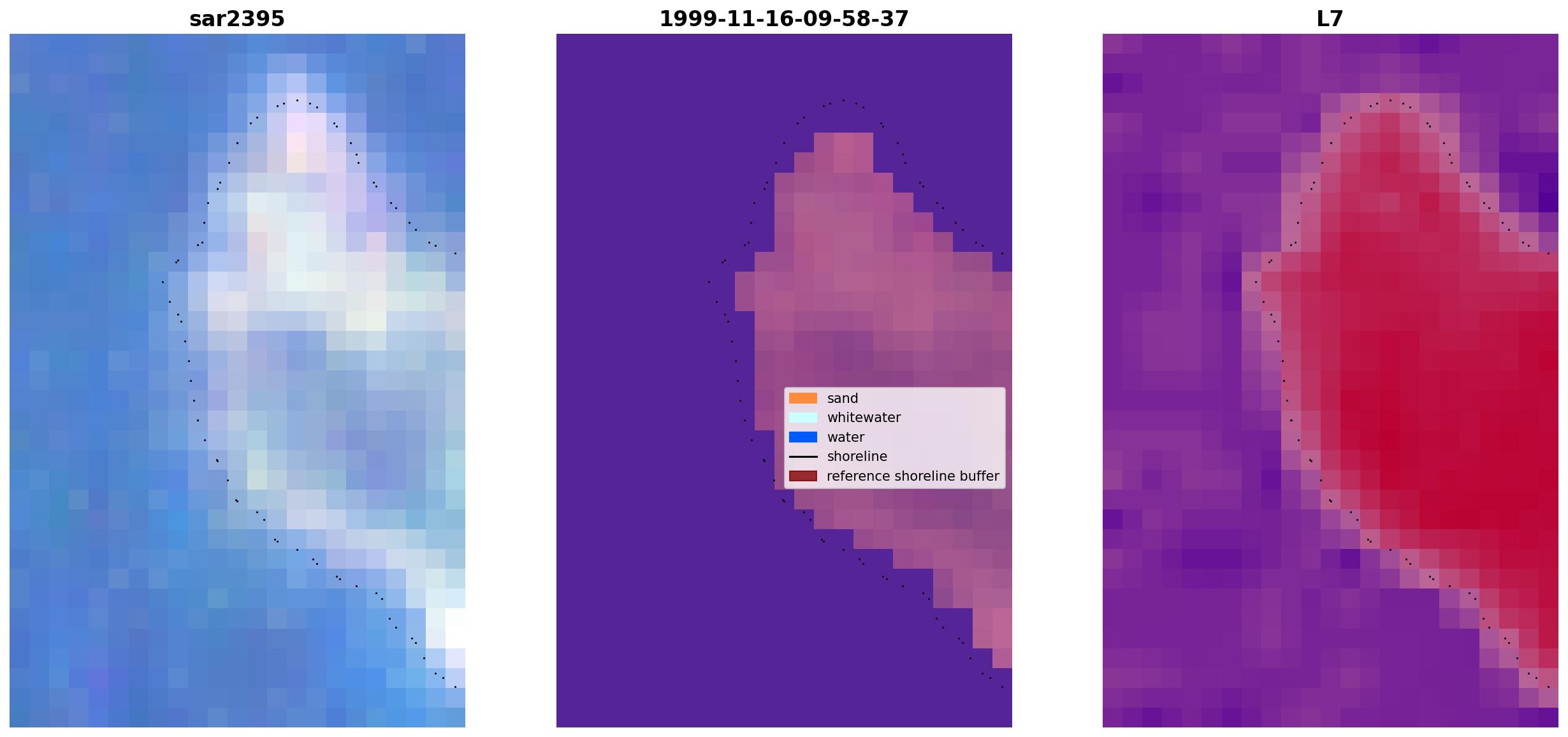 sar2395

1999-11-16-09-58-37

sand
whitewater
water
shoreline
reference shoreline buffer

L7